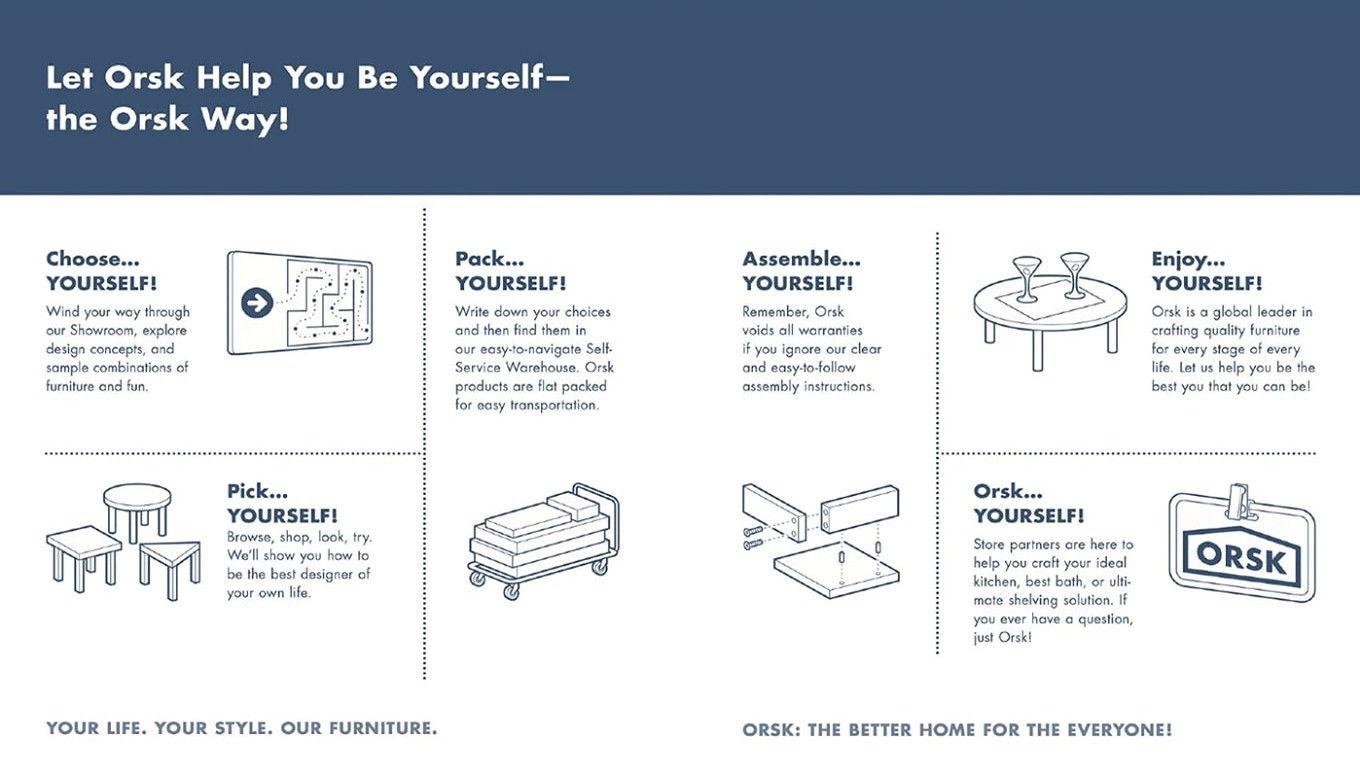 Let Orsk Help You Be Yourself—
the Orsk Way!

Choose...
YOURSELF!
Wind your way through our Showroom, explore design concepts, and sample combinations of furniture and fun.

Pick...
YOURSELF!
Browse, shop, look, try. We'll show you how to be the best designer of your own life.

Pack...
YOURSELF!
Write down your choices and then find them in our easy-to-navigate Self-Service Warehouse. Orsk products are flat packed for easy transportation.

Assemble...
YOURSELF!
Remember, Orsk voids all warranties if you ignore our clear and easy-to-follow assembly instructions.

Enjoy...
YOURSELF!
Orsk is a global leader in crafting quality furniture for every stage of every life. Let us help you be the best you that you can be!

Orsk...
YOURSELF!
Store partners are here to help you craft your ideal kitchen, best bath, or ultimate shelving solution. If you ever have a question, just Orsk!

ORSK

YOUR LIFE. YOUR STYLE. OUR FURNITURE.

ORSK: THE BETTER HOME FOR THE EVERYONE!